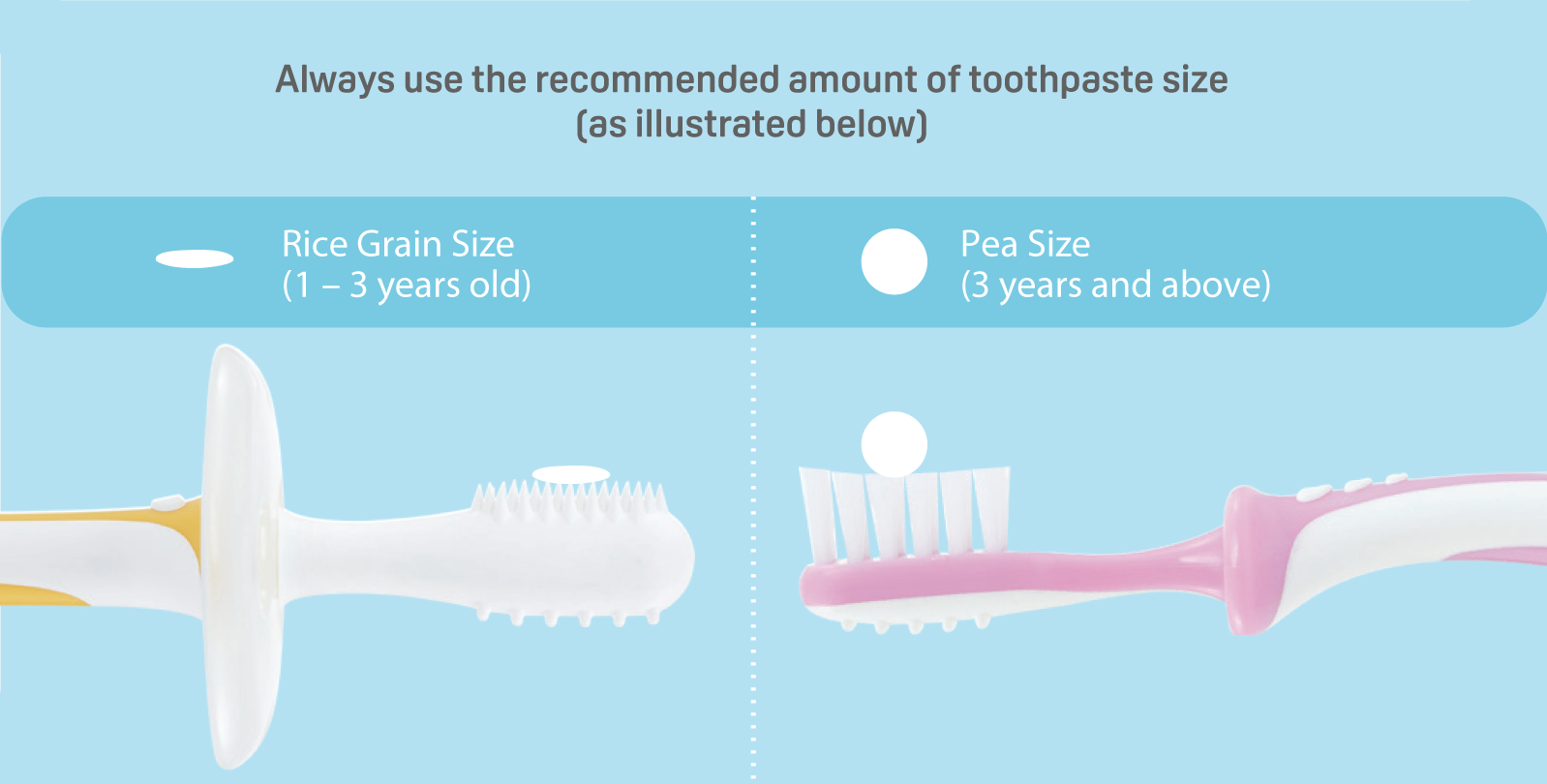 Always use the recommended amount of toothpaste size (as illustrated below)

Rice Grain Size
(1 – 3 years old)

Pea Size
(3 years and above)